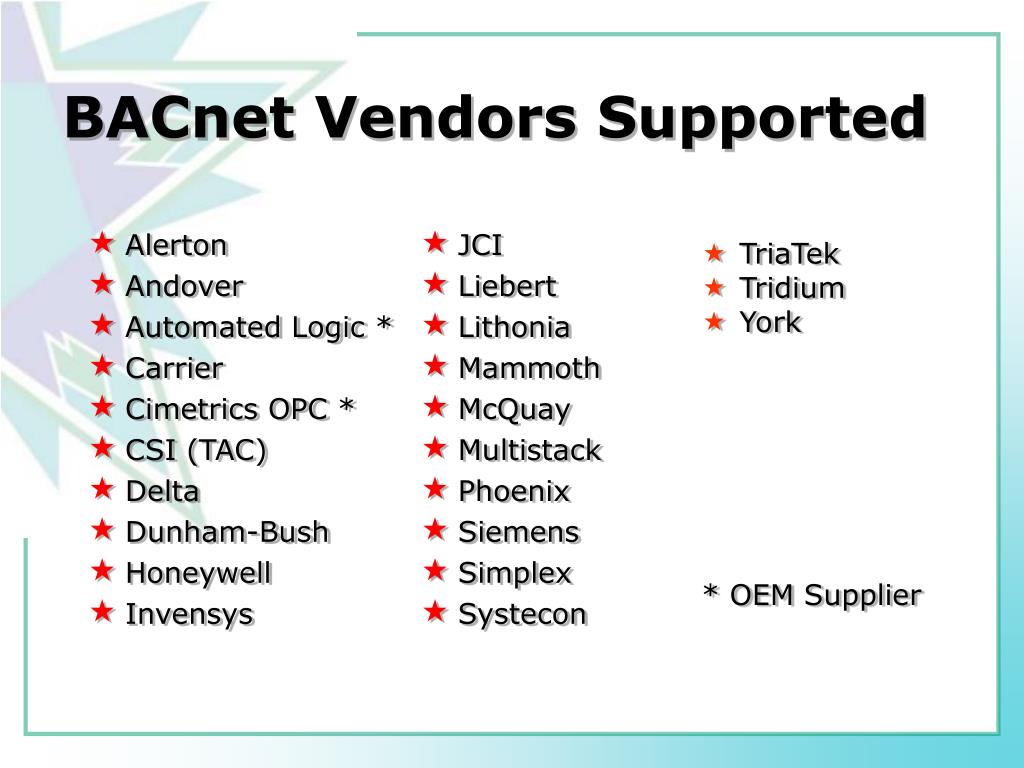 BACnet Vendors Supported

★ Alerton
★ Andover
★ Automated Logic *
★ Carrier
★ Cimetrics OPC *
★ CSI (TAC)
★ Delta
★ Dunham-Bush
★ Honeywell
★ Invensys

★ JCI
★ Liebert
★ Lithonia
★ Mammoth
★ McQuay
★ Multistack
★ Phoenix
★ Siemens
★ Simplex
★ Systecon

★ TriaTek
★ Tridium
★ York

* OEM Supplier